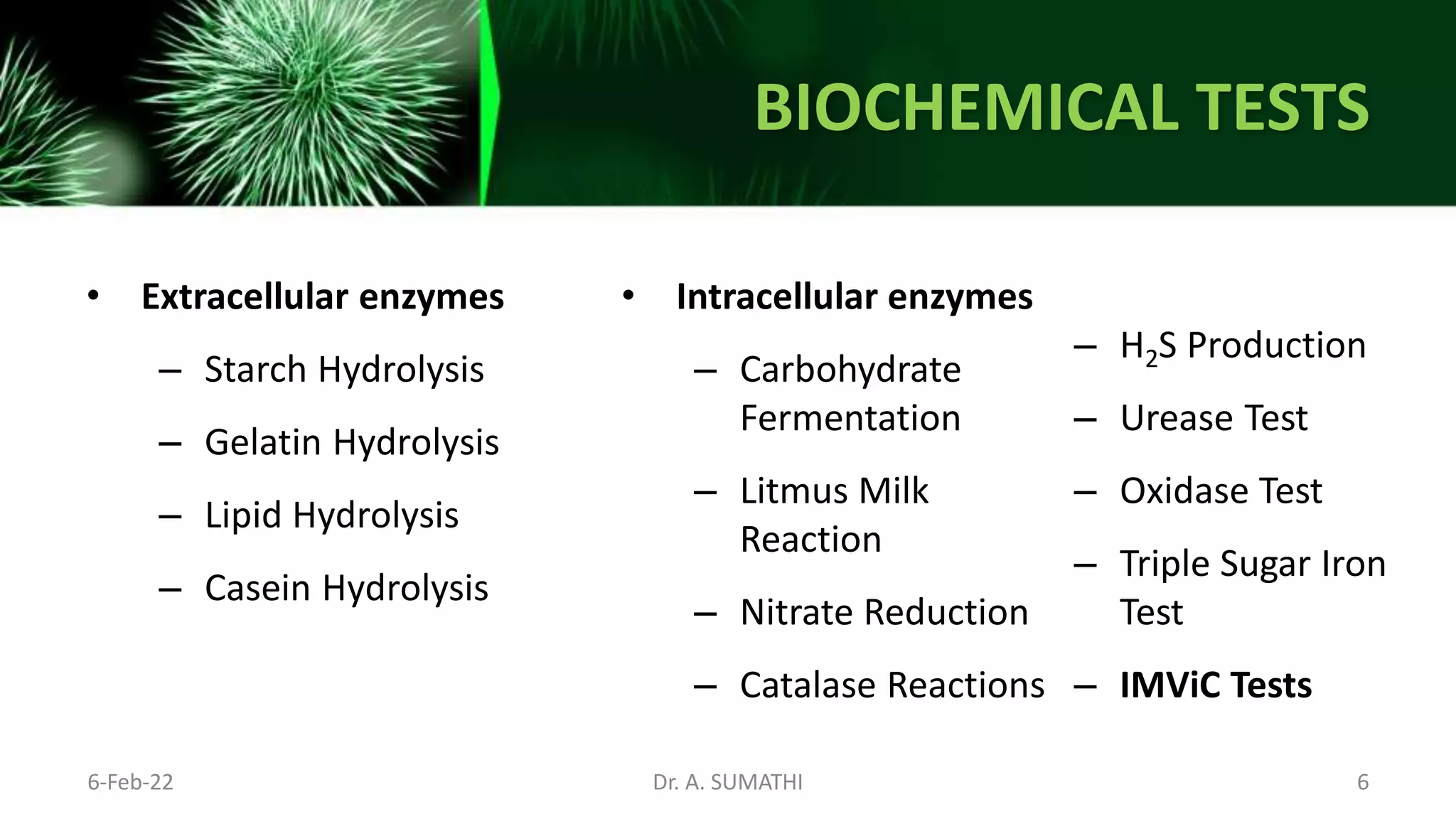 BIOCHEMICAL TESTS

• Extracellular enzymes
– Starch Hydrolysis
– Gelatin Hydrolysis
– Lipid Hydrolysis
– Casein Hydrolysis

• Intracellular enzymes
– Carbohydrate Fermentation
– Litmus Milk Reaction
– Nitrate Reduction
– Catalase Reactions

– $H_2S$ Production
– Urease Test
– Oxidase Test
– Triple Sugar Iron Test
– IMViC Tests

6-Feb-22 Dr. A. SUMATHI 6